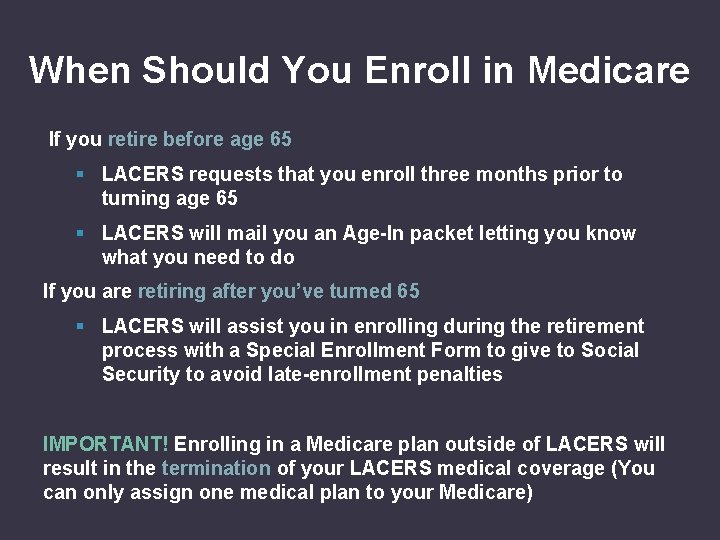 When Should You Enroll in Medicare

If you retire before age 65

▪ LACERS requests that you enroll three months prior to turning age 65

▪ LACERS will mail you an Age-In packet letting you know what you need to do

If you are retiring after you've turned 65

▪ LACERS will assist you in enrolling during the retirement process with a Special Enrollment Form to give to Social Security to avoid late-enrollment penalties

IMPORTANT! Enrolling in a Medicare plan outside of LACERS will result in the termination of your LACERS medical coverage (You can only assign one medical plan to your Medicare)